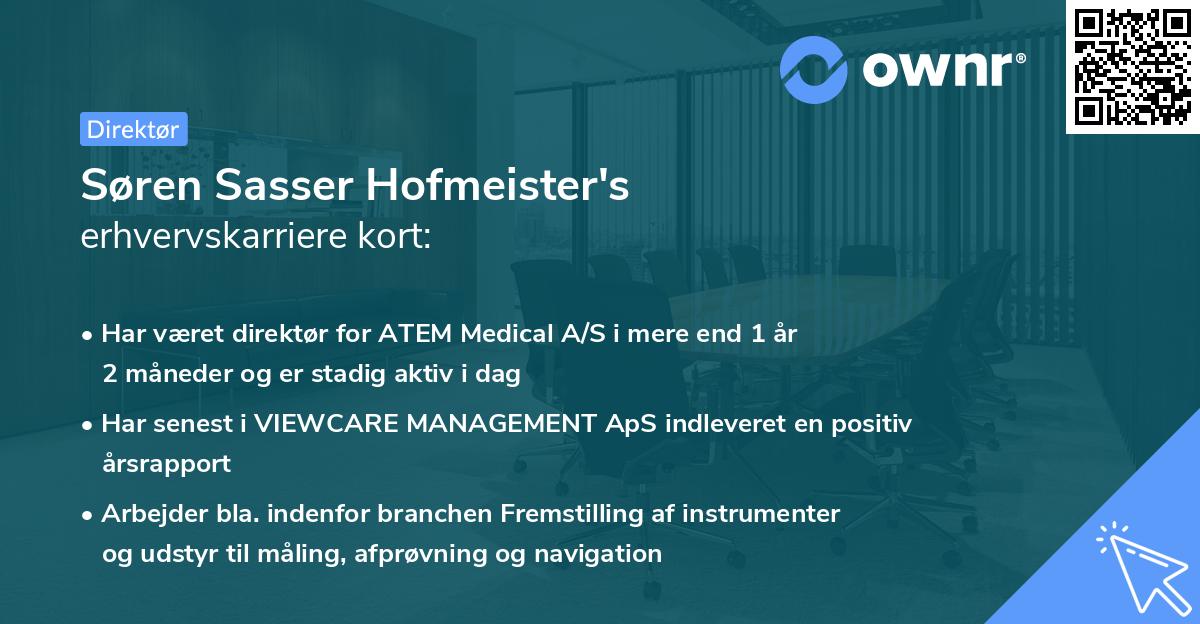 ownr®

Direktør

Søren Sasser Hofmeister's erhvervskarriere kort:

• Har været direktør for ATEM Medical A/S i mere end 1 år 2 måneder og er stadig aktiv i dag

• Har senest i VIEWCARE MANAGEMENT ApS indleveret en positiv årsrapport

• Arbejder bla. indenfor branchen Fremstilling af instrumenter og udstyr til måling, afprøvning og navigation